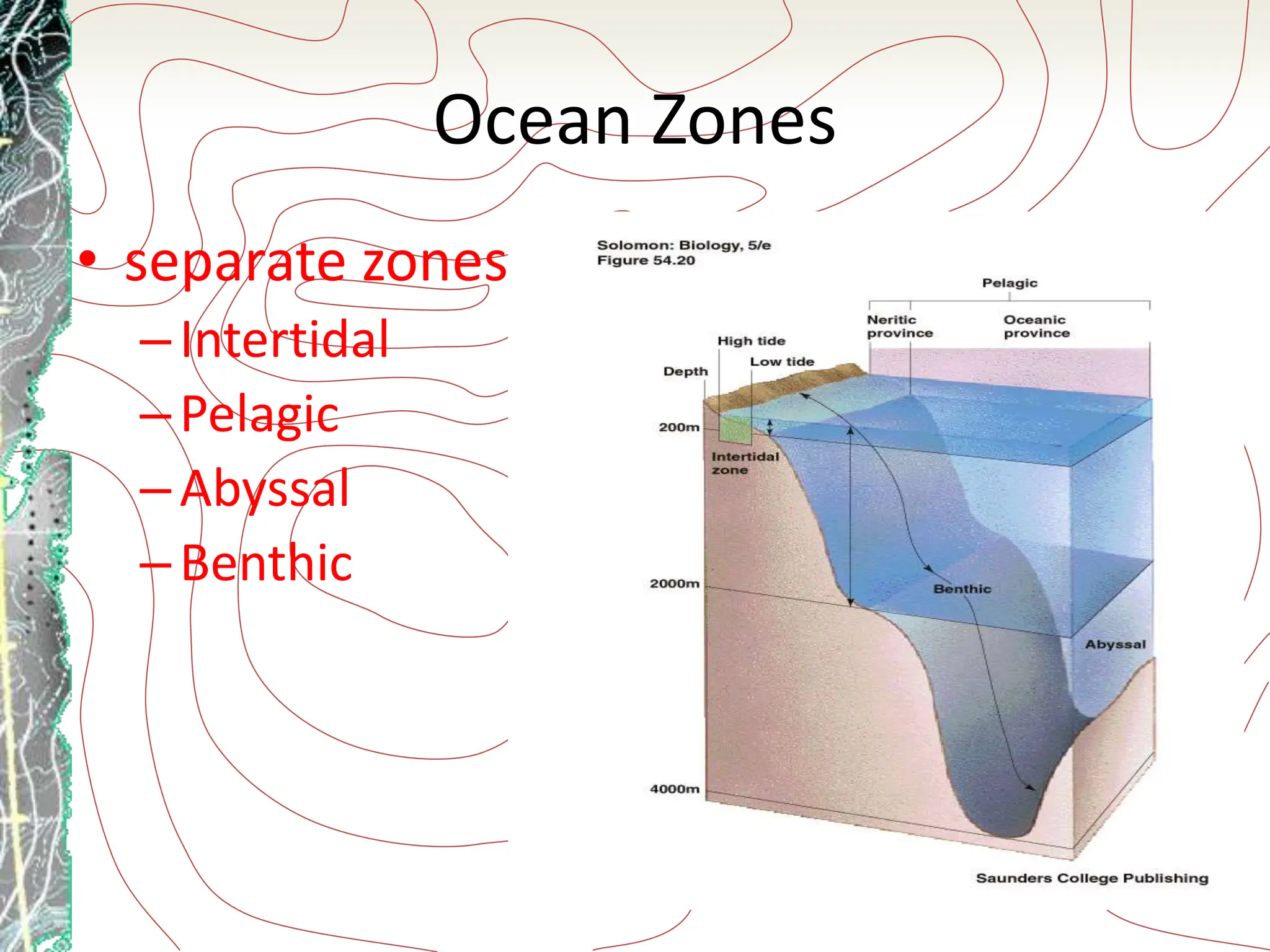 Ocean Zones

• separate zones
– Intertidal
– Pelagic
– Abyssal
– Benthic

Solomon: Biology, 5/e
Figure 54.20

Pelagic

Neritic province

Oceanic province

High tide

Low tide

Depth

200m

Intertidal zone

2000m

Benthic

Abyssal

4000m

Saunders College Publishing